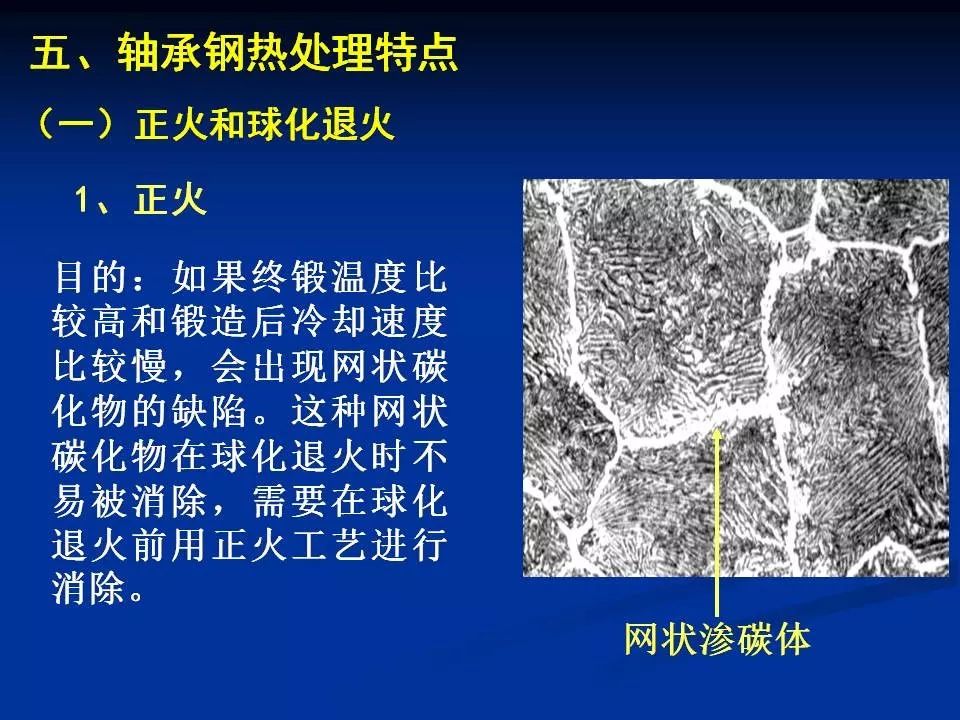 五、轴承钢热处理特点

（一）正火和球化退火

1、正火

目的：如果终锻温度比较高和锻造后冷却速度比较慢，会出现网状碳化物的缺陷。这种网状碳化物在球化退火时不易被消除，需要在球化退火前用正火工艺进行消除。

网状渗碳体